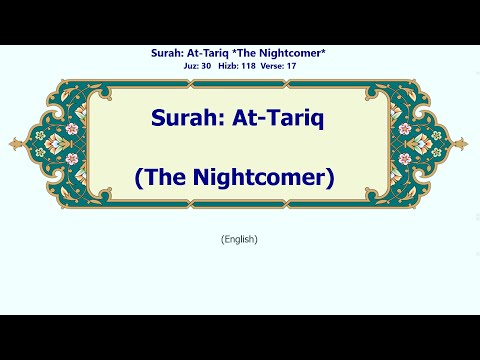 Surah: At-Tariq *The Nightcomer*
Juz: 30 Hizb: 118 Verse: 17

Surah: At-Tariq

(The Nightcomer)

(English)